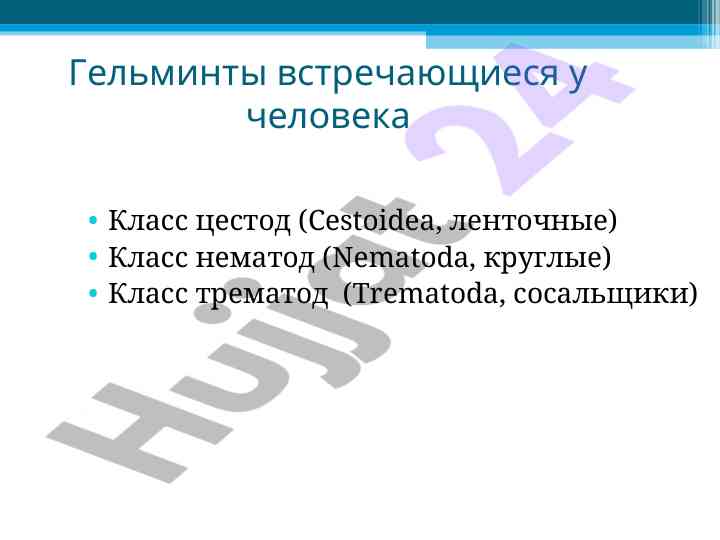 Гельминты встречающиеся у человека

• Класс цестод (Cestoidea, ленточные)
• Класс нематод (Nematoda, круглые)
• Класс трематод (Trematoda, сосальщики)

Hujjat 24